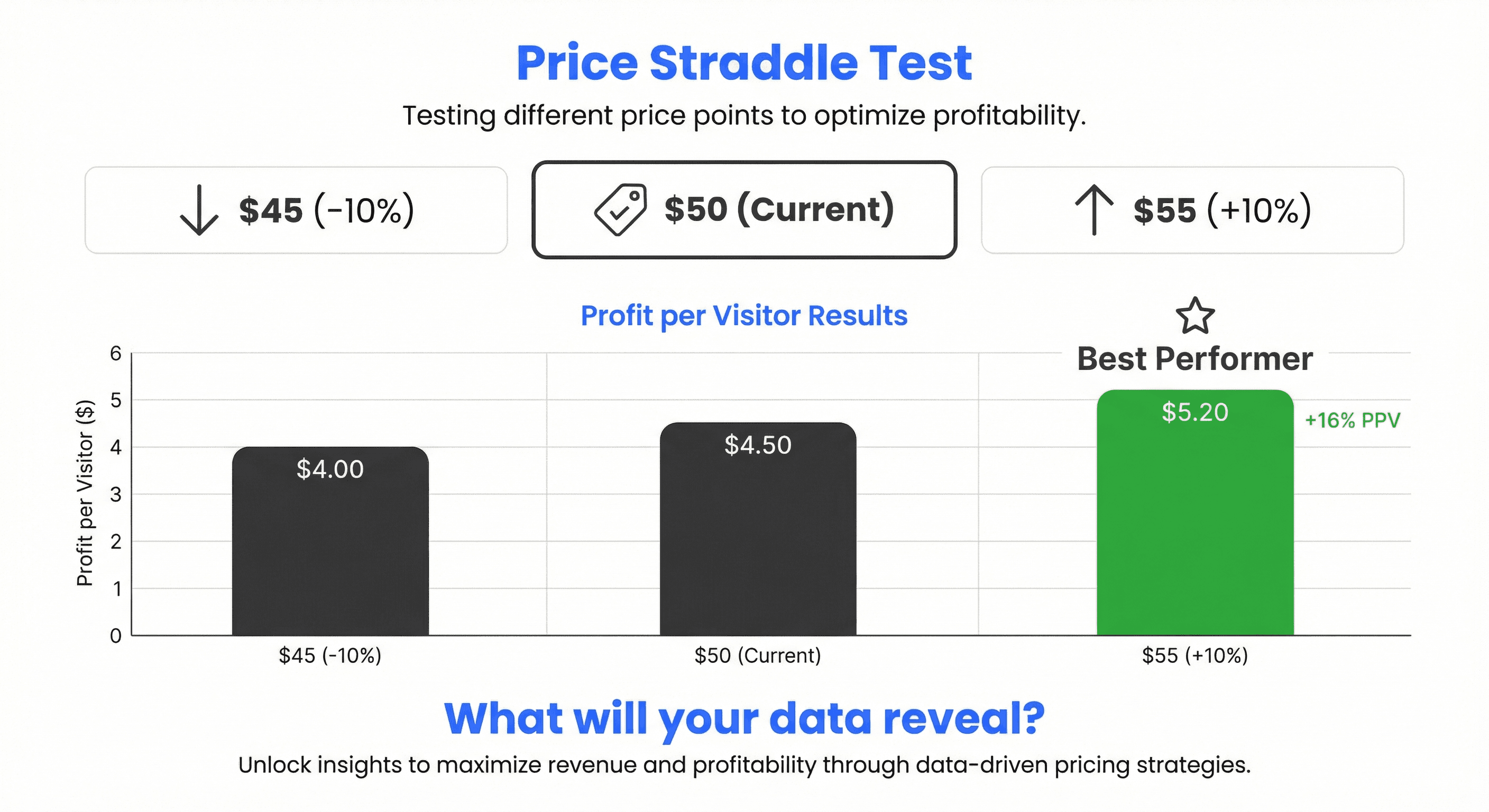 Price Straddle Test

Testing different price points to optimize profitability.

$45 (-10%)

$50 (Current)

$55 (+10%)

Profit per Visitor Results

Best Performer

Profit per Visitor ($)

6
5
4
3
2
1
0

$4.00

$4.50

$5.20

+16% PPV

$45 (-10%)

$50 (Current)

$55 (+10%)

What will your data reveal?

Unlock insights to maximize revenue and profitability through data-driven pricing strategies.